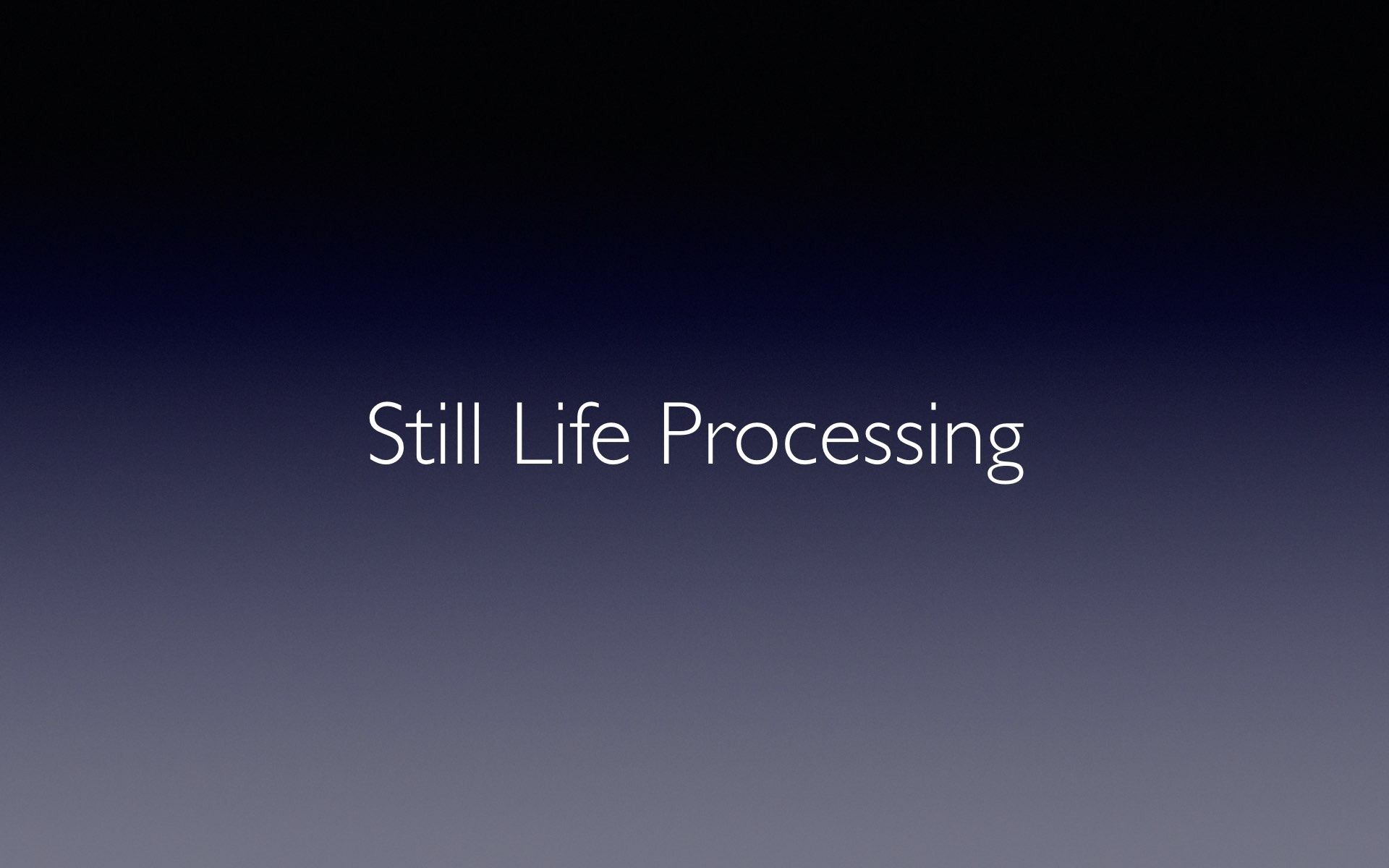 Still Life Processing